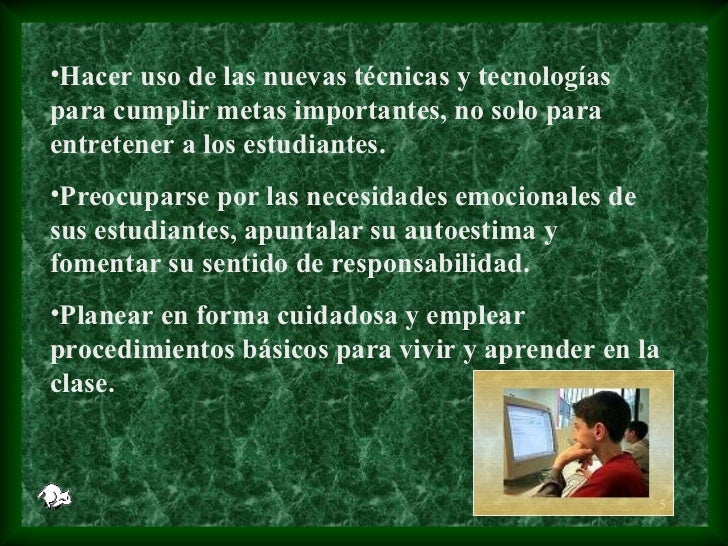 •Hacer uso de las nuevas técnicas y tecnologías para cumplir metas importantes, no solo para entretener a los estudiantes.

•Preocuparse por las necesidades emocionales de sus estudiantes, apuntalar su autoestima y fomentar su sentido de responsabilidad.

•Planear en forma cuidadosa y emplear procedimientos básicos para vivir y aprender en la clase.

5